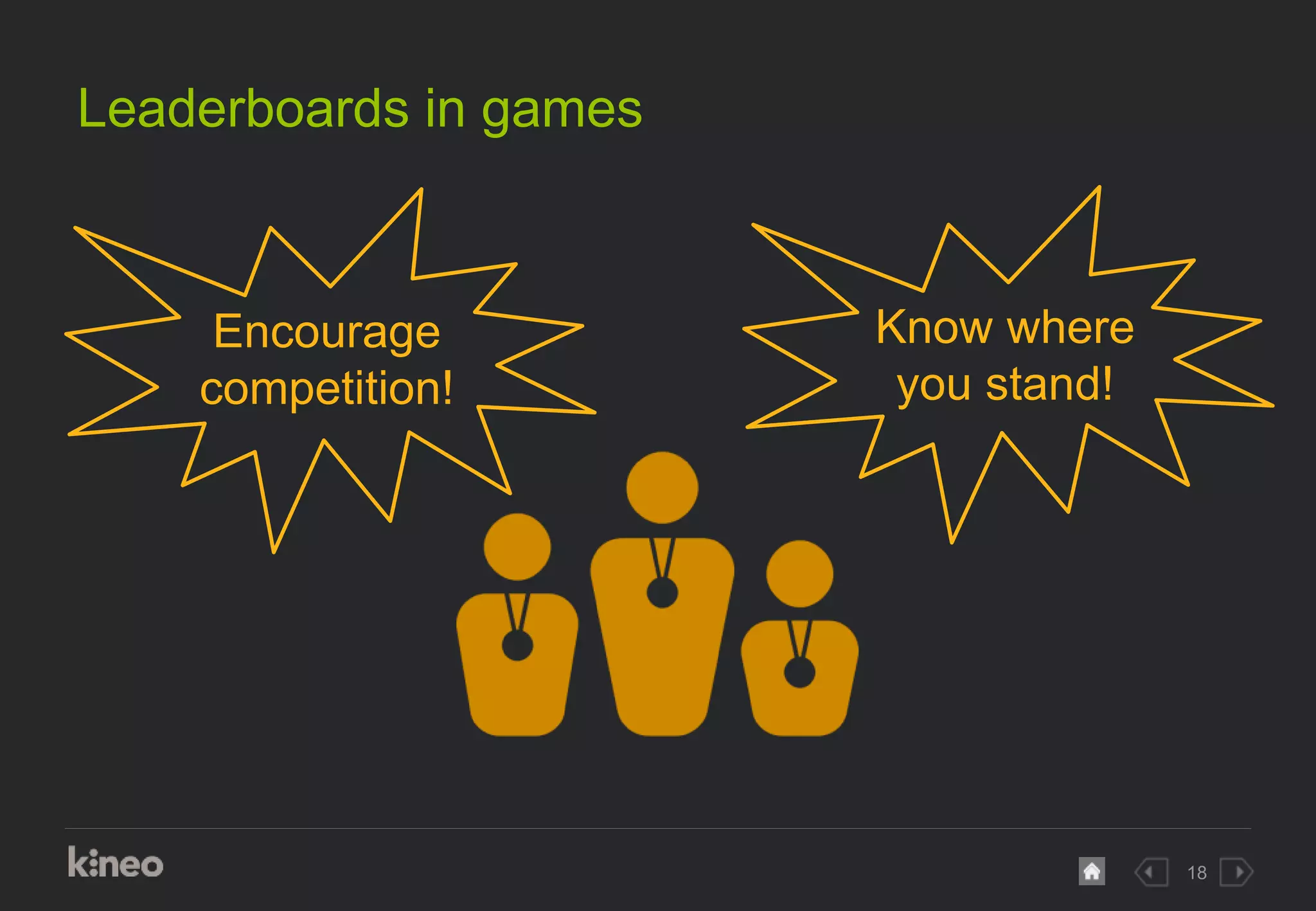 Leaderboards in games

Encourage competition!

Know where you stand!

kineo

18